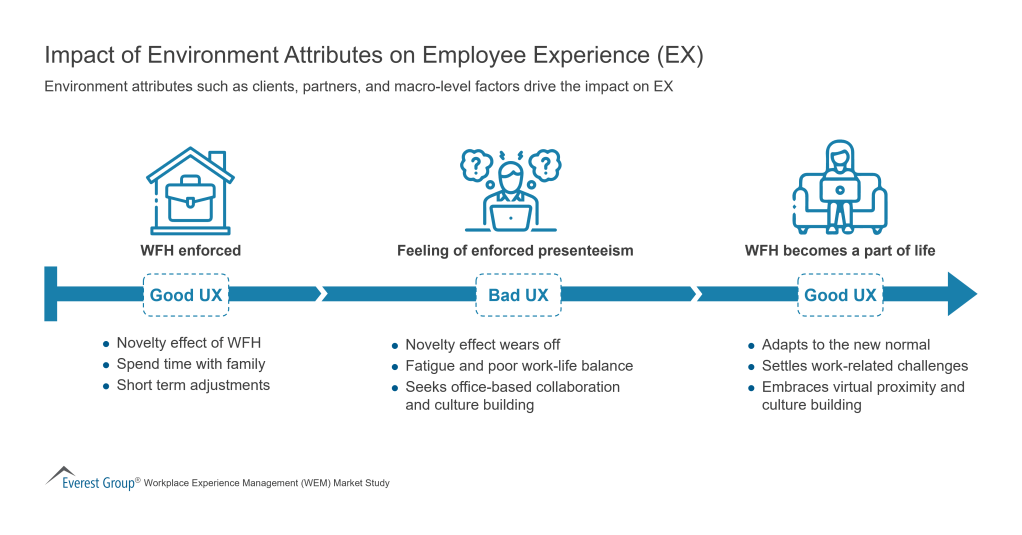 Impact of Environment Attributes on Employee Experience (EX)

Environment attributes such as clients, partners, and macro-level factors drive the impact on EX

WFH enforced

Good UX

- Novelty effect of WFH
- Spend time with family
- Short term adjustments

Feeling of enforced presenteeism

Bad UX

- Novelty effect wears off
- Fatigue and poor work-life balance
- Seeks office-based collaboration and culture building

WFH becomes a part of life

Good UX

- Adapts to the new normal
- Settles work-related challenges
- Embraces virtual proximity and culture building

Everest Group® Workplace Experience Management (WEM) Market Study